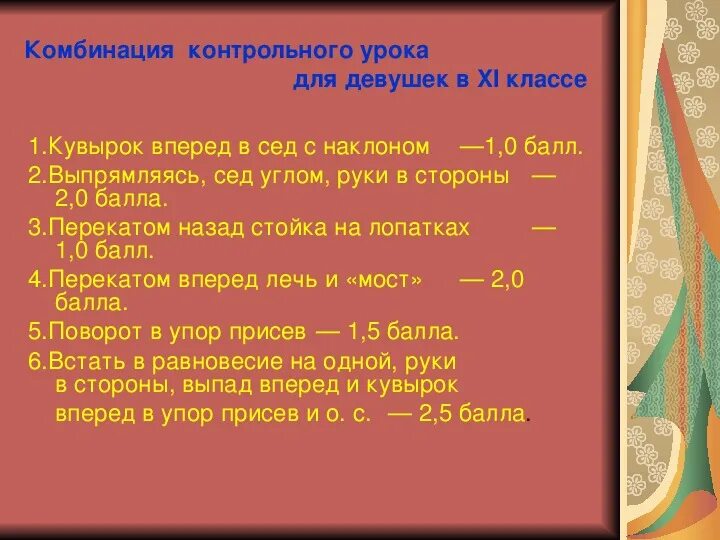 Комбинация контрольного урока для девушек в XI классе

1.Кувырок вперед в сед с наклоном —1,0 балл.
2.Выпрямляясь, сед углом, руки в стороны — 2,0 балла.
3.Перекатом назад стойка на лопатках — 1,0 балл.
4.Перекатом вперед лечь и «мост» — 2,0 балла.
5.Поворот в упор присев — 1,5 балла.
6.Встать в равновесие на одной, руки в стороны, выпад вперед и кувырок вперед в упор присев и о. с. — 2,5 балла.